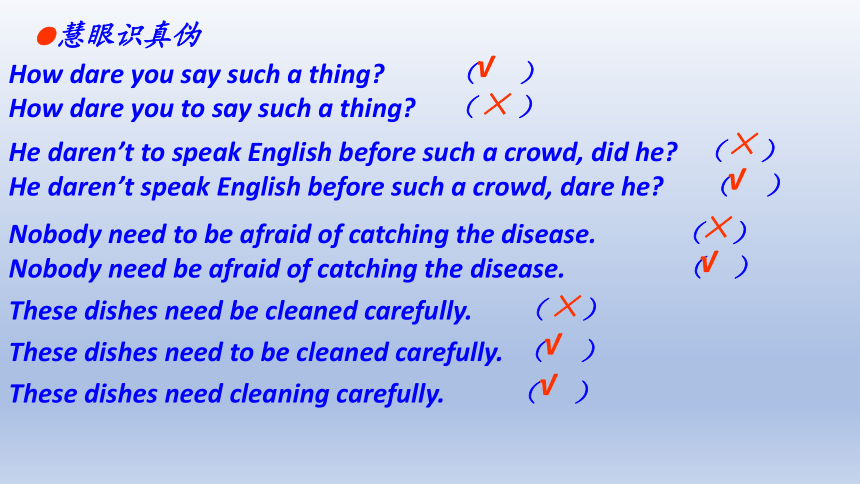 ●慧眼识真伪

How dare you say such a thing? （√ ）
How dare you to say such a thing? （× ）

He daren’t to speak English before such a crowd, did he? （× ）
He daren’t speak English before such a crowd, dare he? （√ ）

Nobody need to be afraid of catching the disease. （× ）
Nobody need be afraid of catching the disease. （√ ）

These dishes need be cleaned carefully. （× ）
These dishes need to be cleaned carefully. （√ ）
These dishes need cleaning carefully. （√ ）